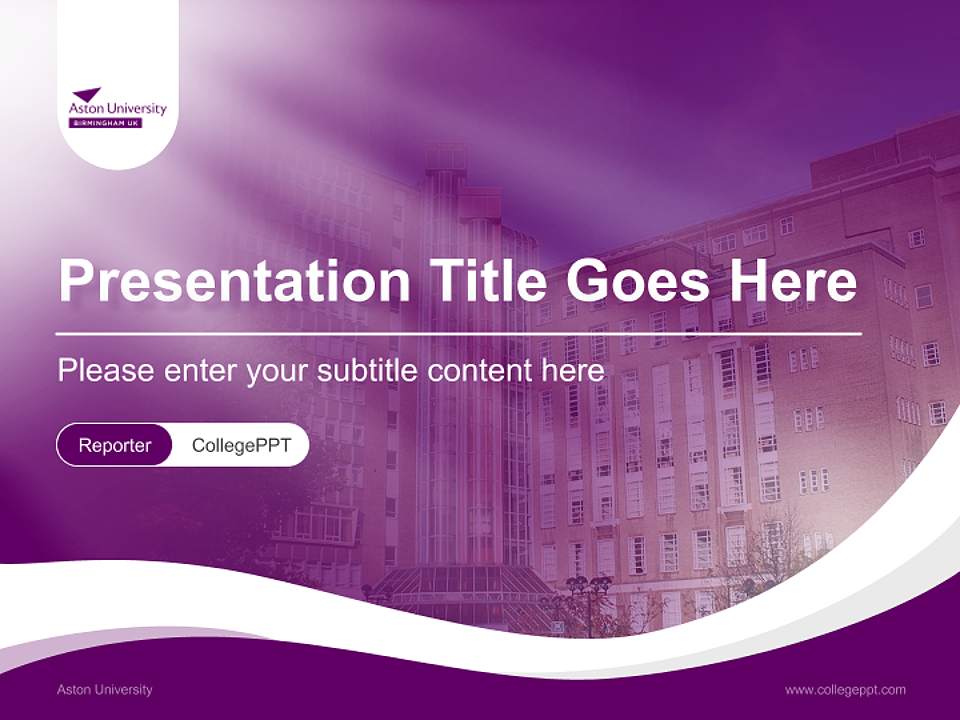 Aston University
BIRMINGHAM UK

Presentation Title Goes Here

Please enter your subtitle content here

Reporter CollegePPT

Aston University

www.collegeppt.com